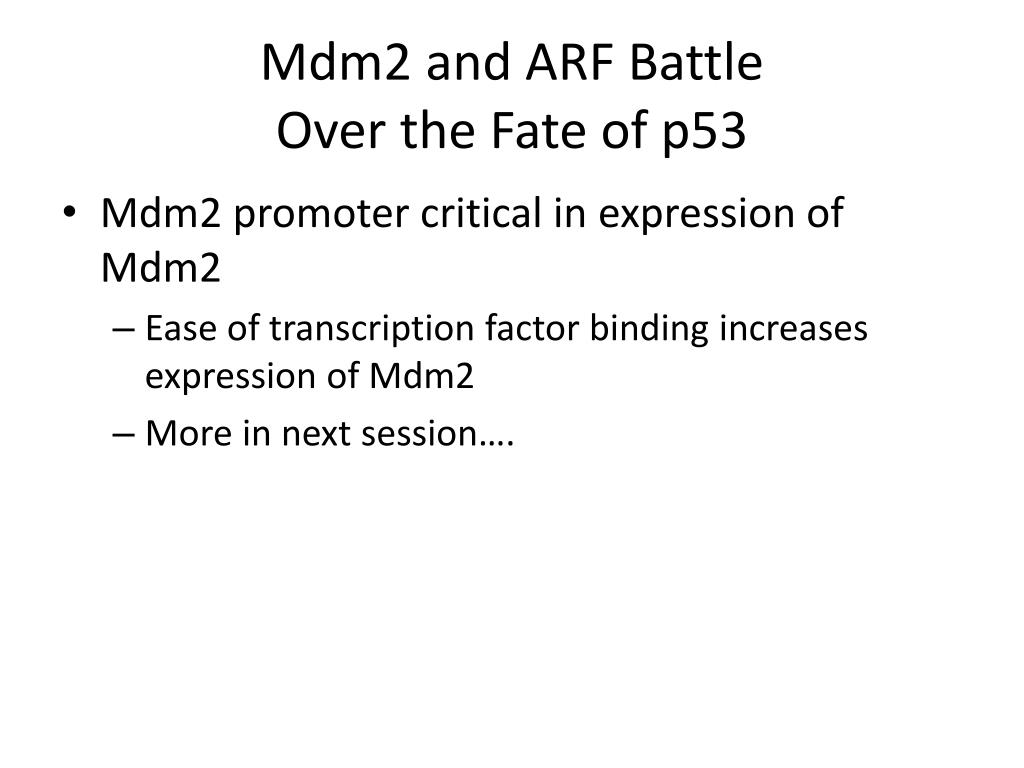 Mdm2 and ARF Battle
Over the Fate of p53

• Mdm2 promoter critical in expression of Mdm2
– Ease of transcription factor binding increases expression of Mdm2
– More in next session….